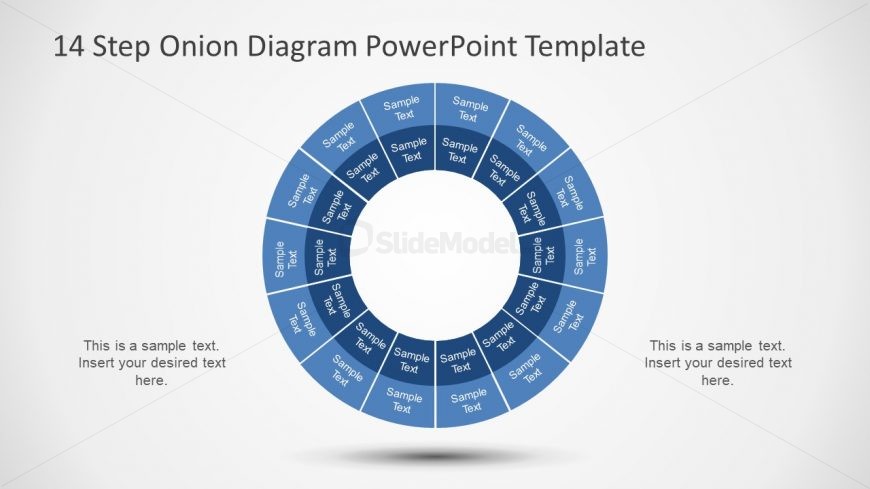 14 Step Onion Diagram PowerPoint Template

Sample Text

Sample Text

Sample Text

Sample Text

Sample Text

Sample Text

Sample Text

Sample Text

Sample Text

Sample Text

Sample Text

Sample Text

Sample Text

Sample Text

Sample Text

Sample Text

Sample Text

Sample Text

Sample Text

Sample Text

Sample Text

Sample Text

Sample Text

Sample Text

Sample Text

Sample Text

Sample Text

Sample Text

SlideModel

This is a sample text. Insert your desired text here.

This is a sample text. Insert your desired text here.